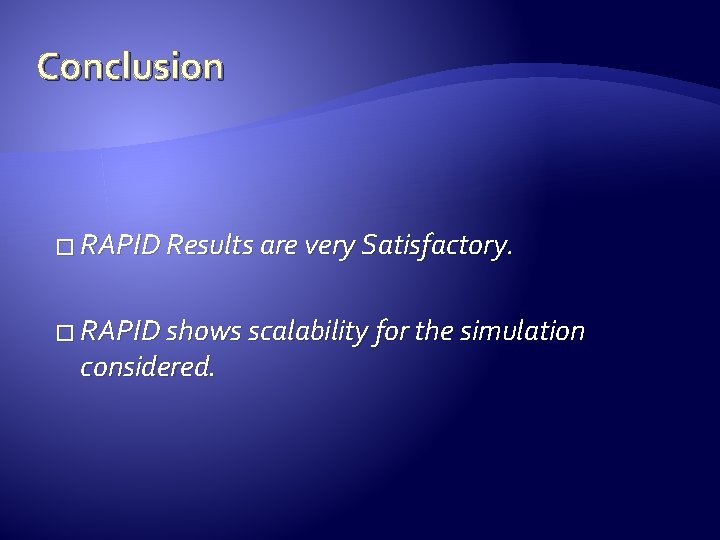 Conclusion

□ RAPID Results are very Satisfactory.

□ RAPID shows scalability for the simulation considered.